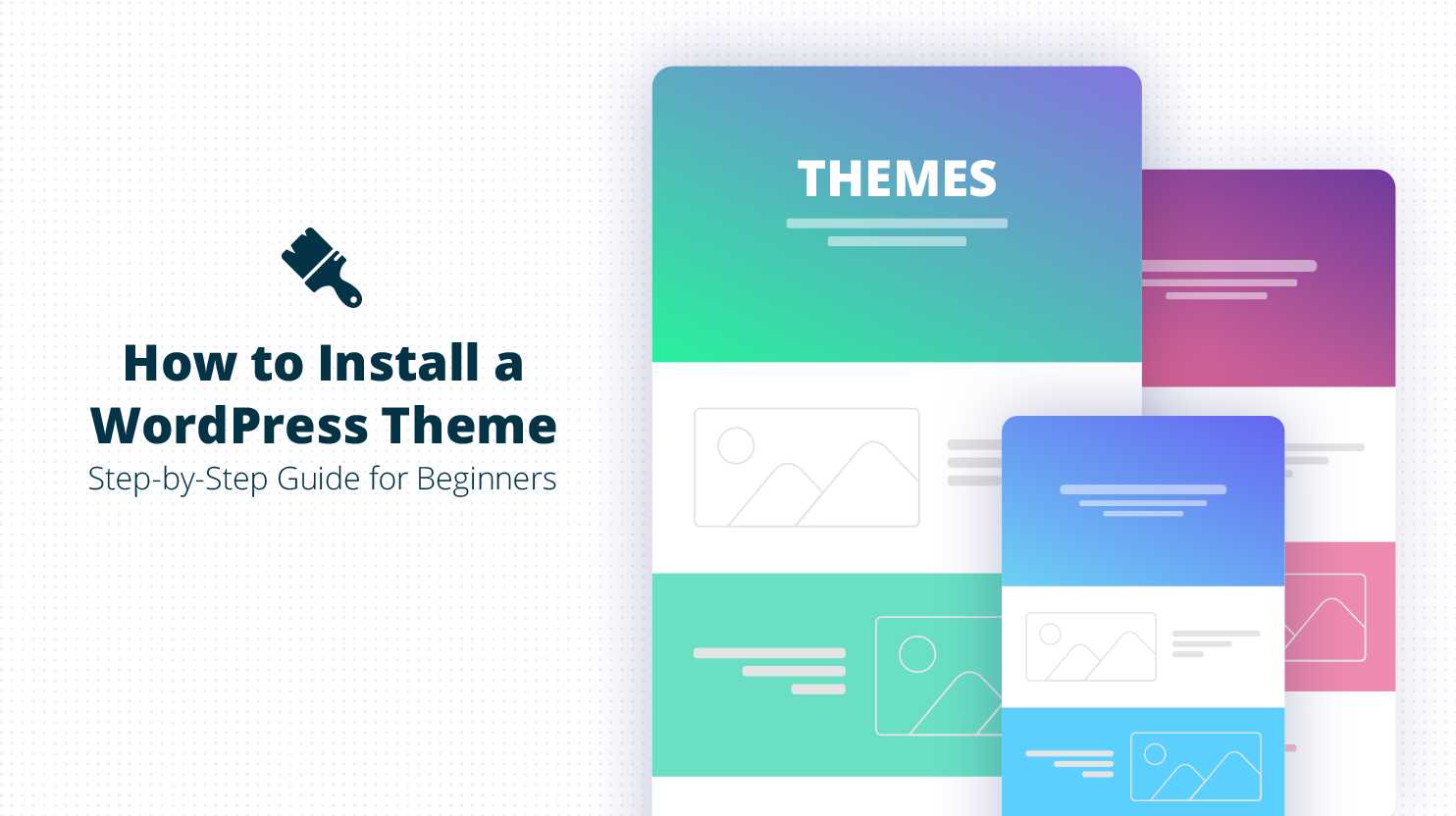 How to Install a WordPress Theme
Step-by-Step Guide for Beginners

THEMES